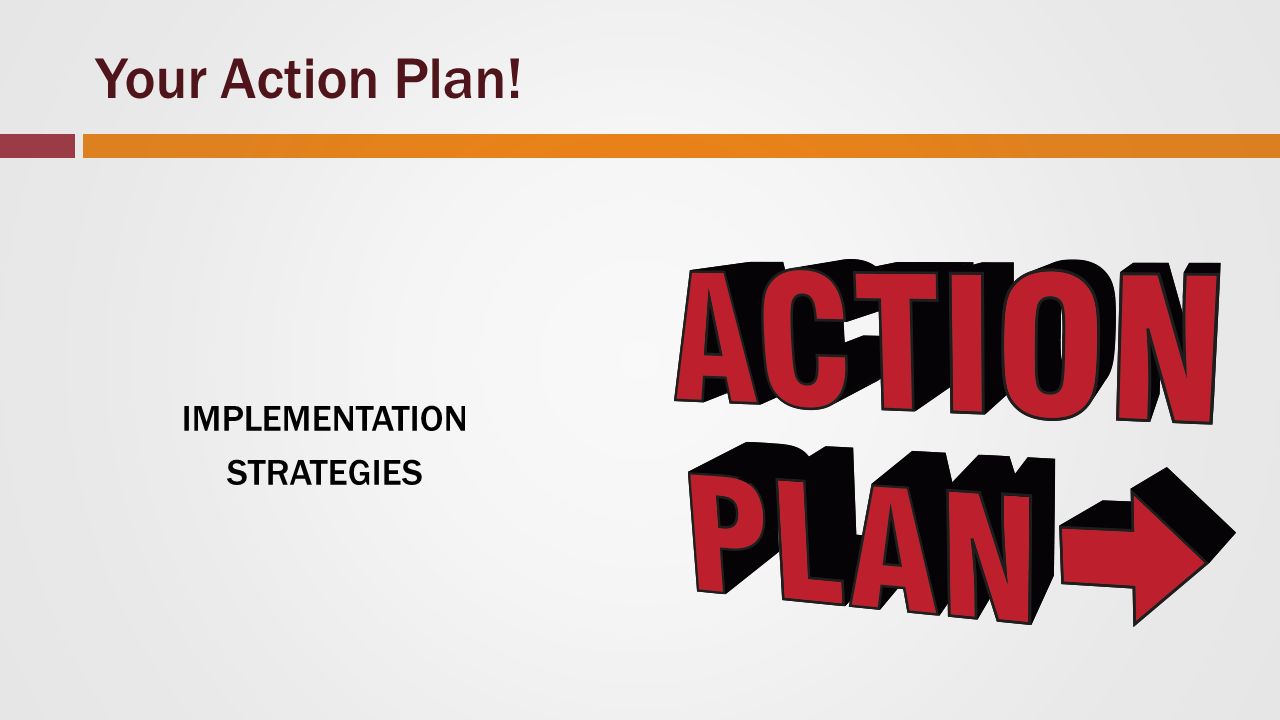 Your Action Plan!

IMPLEMENTATION STRATEGIES

ACTION PLAN